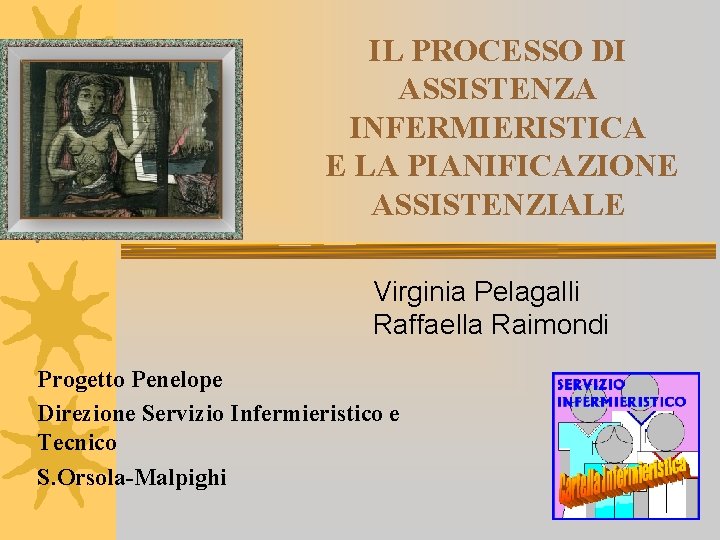 IL PROCESSO DI ASSISTENZA INFERMIERISTICA E LA PIANIFICAZIONE ASSISTENZIALE

Virginia Pelagalli
Raffaella Raimondi

Progetto Penelope
Direzione Servizio Infermieristico e Tecnico
S.Orsola-Malpighi

SERVIZIO INFERMIERISTICO
Cartella Infermieristica